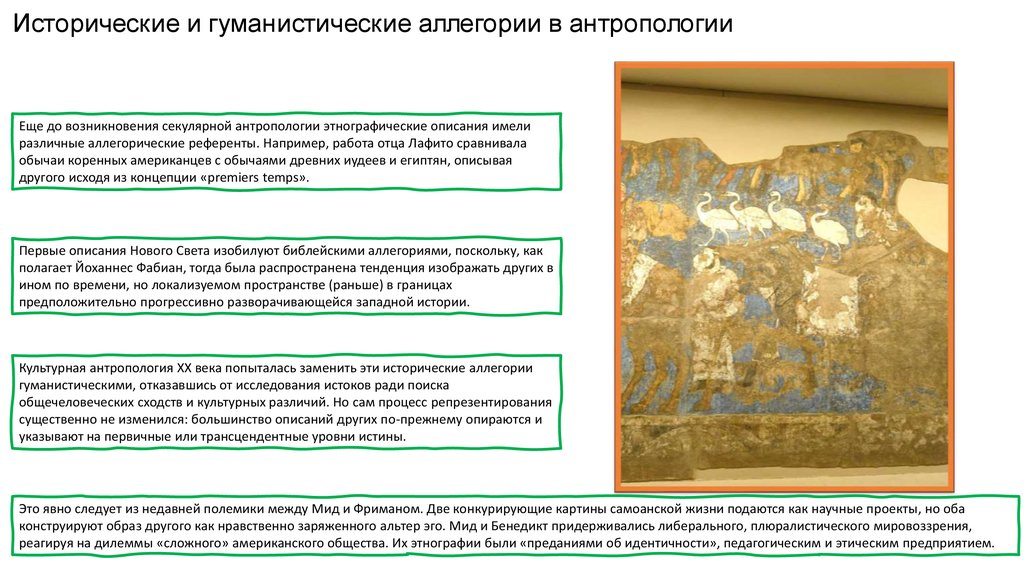 Исторические и гуманистические аллегории в антропологии

Еще до возникновения секулярной антропологии этнографические описания имели различные аллегорические референты. Например, работа отца Лафито сравнивала обычаи коренных американцев с обычаями древних иудеев и египтян, описывая другого исходя из концепции «premiers temps».

Первые описания Нового Света изобилуют библейскими аллегориями, поскольку, как полагает Йоханнес Фабиан, тогда была распространена тенденция изображать других в ином по времени, но локализуемом пространстве (раньше) в границах предположительно прогрессивно разворачивающейся западной истории.

Культурная антропология XX века попыталась заменить эти исторические аллегории гуманистическими, отказавшись от исследования истоков ради поиска общечеловеческих сходств и культурных различий. Но сам процесс репрезентирования существенно не изменился: большинство описаний других по-прежнему опираются и указывают на первичные или трансцендентные уровни истины.

Это явно следует из недавней полемики между Мид и Фриманом. Две конкурирующие картины самоанской жизни подаются как научные проекты, но оба конструируют образ другого как нравственно заряженного альтер эго. Мид и Бенедикт придерживались либерального, плюралистического мировоззрения, реагируя на дилеммы «сложного» американского общества. Их этнографии были «преданиями об идентичности», педагогическим и этическим предприятием.